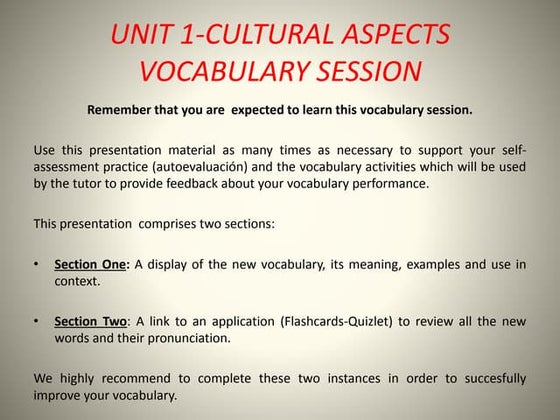 UNIT 1-CULTURAL ASPECTS
VOCABULARY SESSION

Remember that you are expected to learn this vocabulary session.

Use this presentation material as many times as necessary to support your self-assessment practice (autoevaluación) and the vocabulary activities which will be used by the tutor to provide feedback about your vocabulary performance.

This presentation comprises two sections:

• Section One: A display of the new vocabulary, its meaning, examples and use in context.

• Section Two: A link to an application (Flashcards-Quizlet) to review all the new words and their pronunciation.

We highly recommend to complete these two instances in order to succesfully improve your vocabulary.